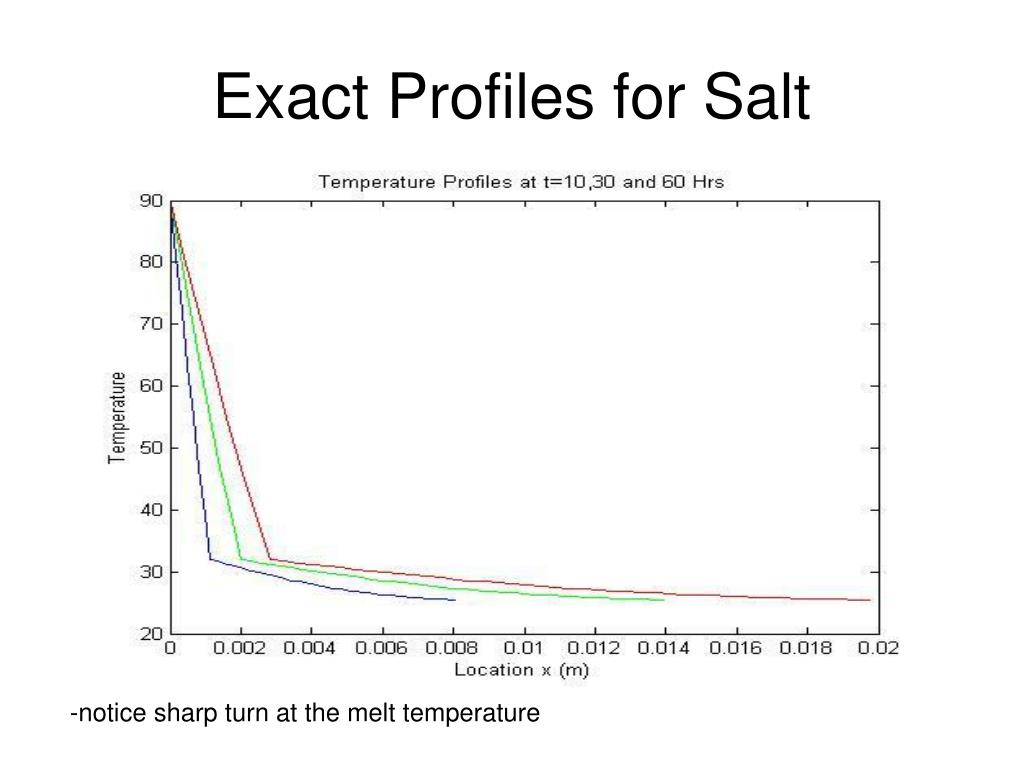 Exact Profiles for Salt

Temperature Profiles at t=10,30 and 60 Hrs

Temperature

90
80
70
60
50
40
30
20

0 0.002 0.004 0.006 0.008 0.01 0.012 0.014 0.016 0.018 0.02

Location x (m)

-notice sharp turn at the melt temperature